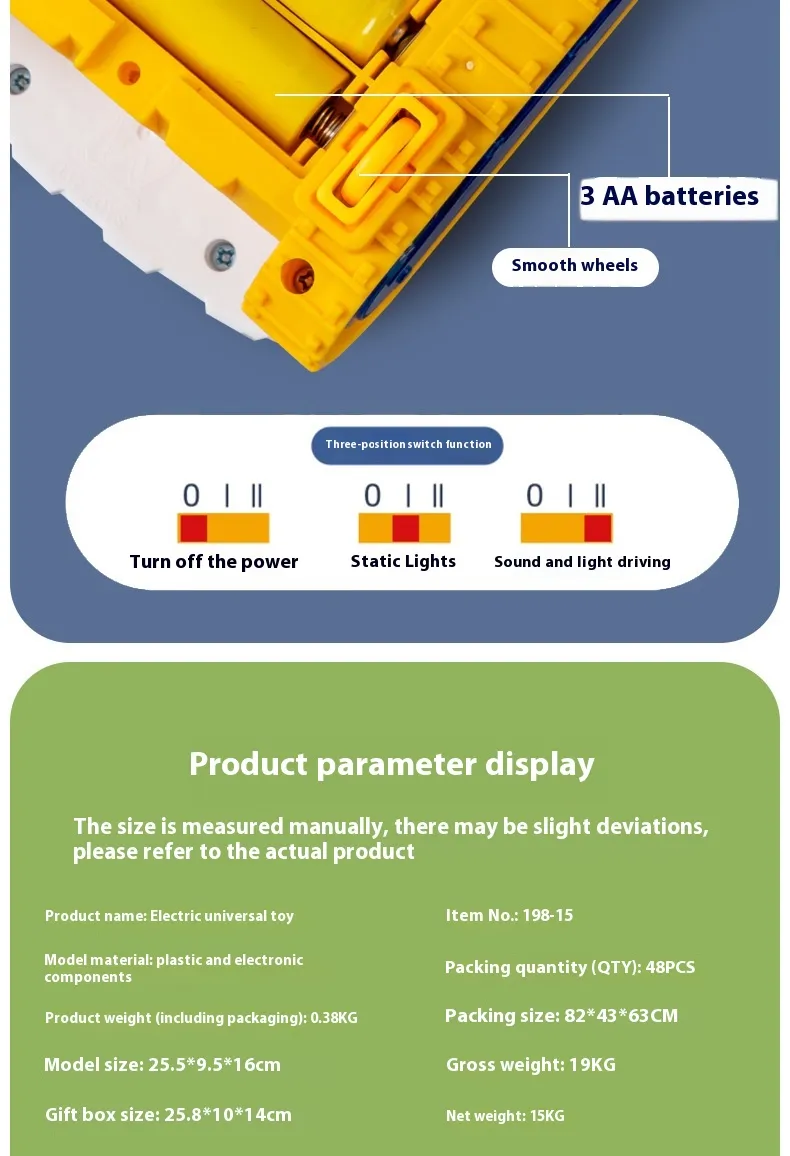 3 AA batteries

Smooth wheels

Three-position switch function

0 | ||

Turn off the power

0 | ||

Static Lights

0 | ||

Sound and light driving

Product parameter display

The size is measured manually, there may be slight deviations, please refer to the actual product

Product name: Electric universal toy

Model material: plastic and electronic components

Product weight (including packaging): 0.38KG

Model size: 25.5*9.5*16cm

Gift box size: 25.8*10*14cm

Item No.: 198-15

Packing quantity (QTY): 48PCS

Packing size: 82*43*63CM

Gross weight: 19KG

Net weight: 15KG